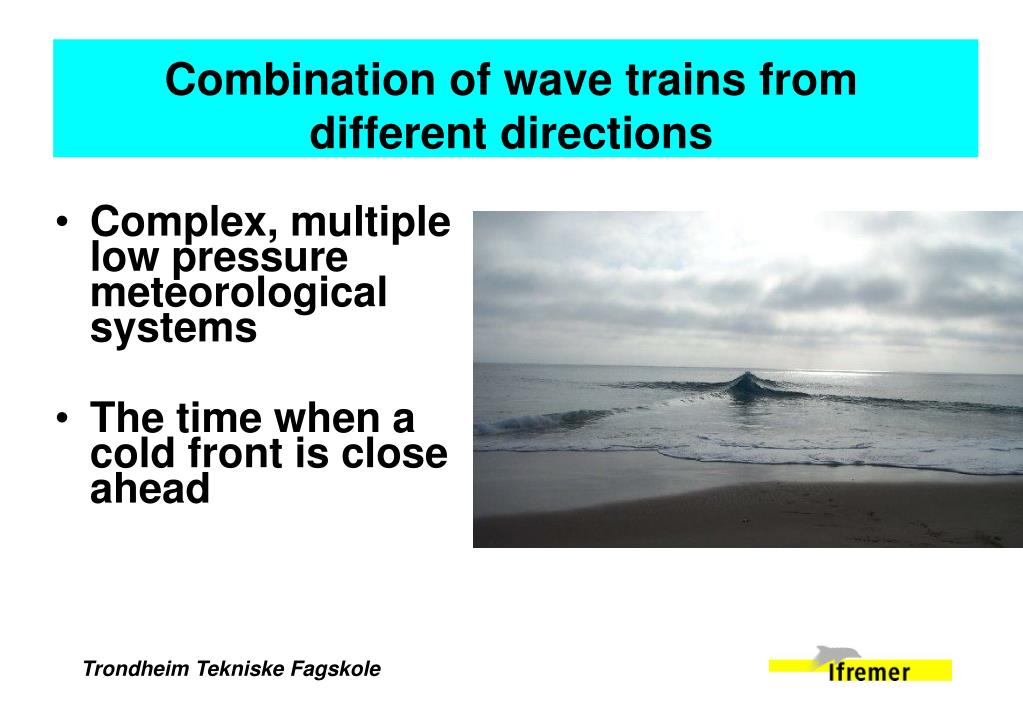 Combination of wave trains from different directions

• Complex, multiple low pressure meteorological systems

• The time when a cold front is close ahead

Trondheim Tekniske Fagskole

Ifremer